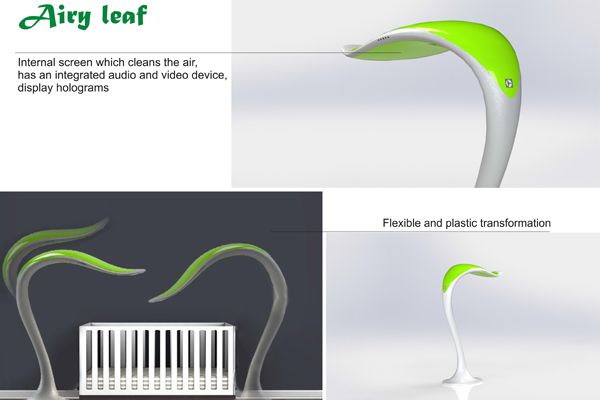 Airy leaf

Internal screen which cleans the air, has an integrated audio and video device, display holograms

Flexible and plastic transformation